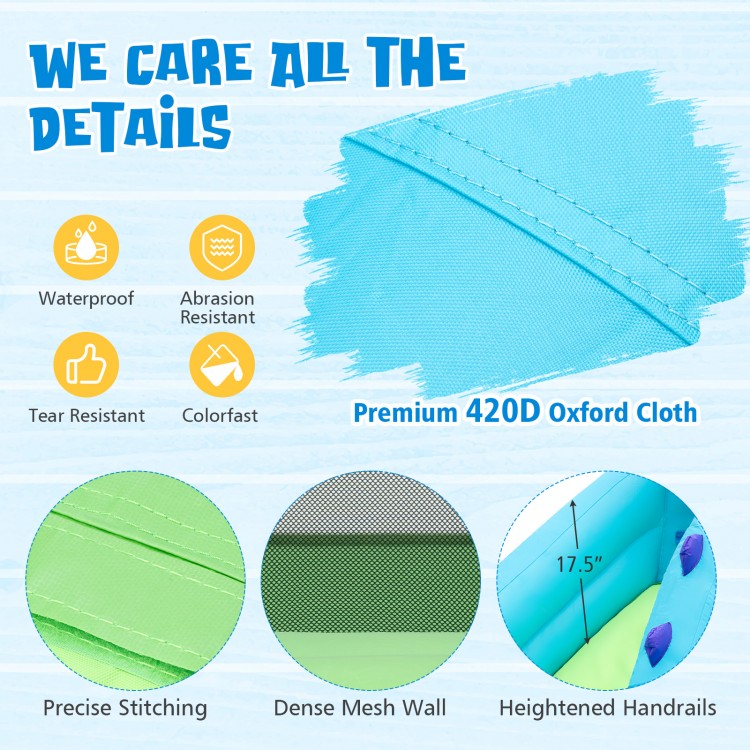 WE CARE ALL THE DETAILS

Waterproof

Abrasion Resistant

Tear Resistant

Colorfast

Premium 420D Oxford Cloth

17.5"

Precise Stitching

Dense Mesh Wall

Heightened Handrails